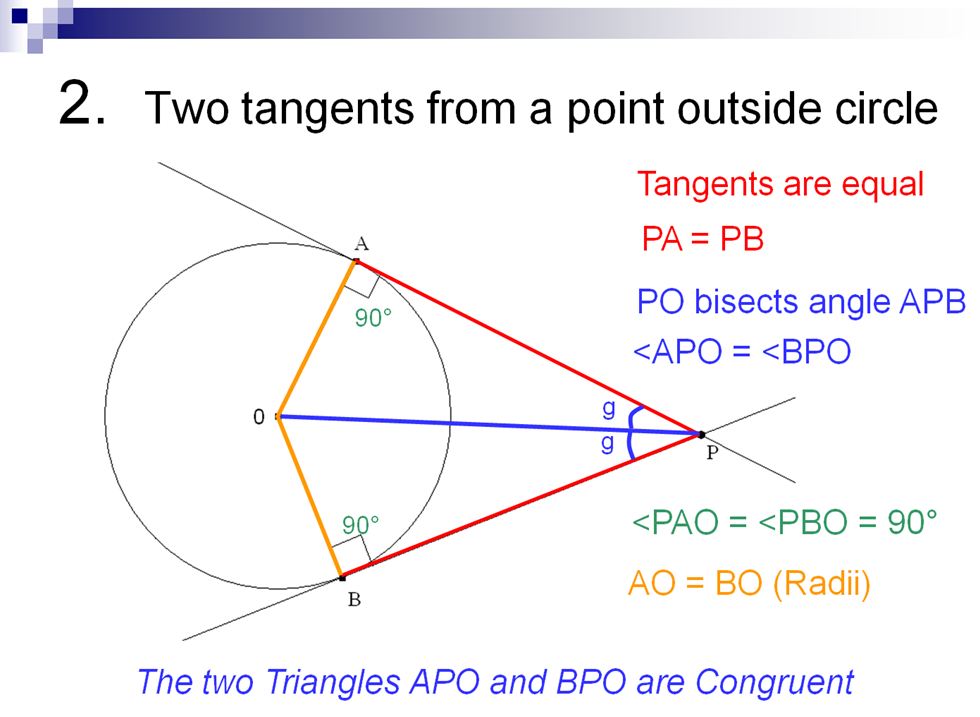 2. Two tangents from a point outside circle

A

90°

0

g

g

P

90°

B

Tangents are equal

PA = PB

PO bisects angle APB

<APO = <BPO

<PAO = <PBO = 90°

AO = BO (Radii)

The two Triangles APO and BPO are Congruent